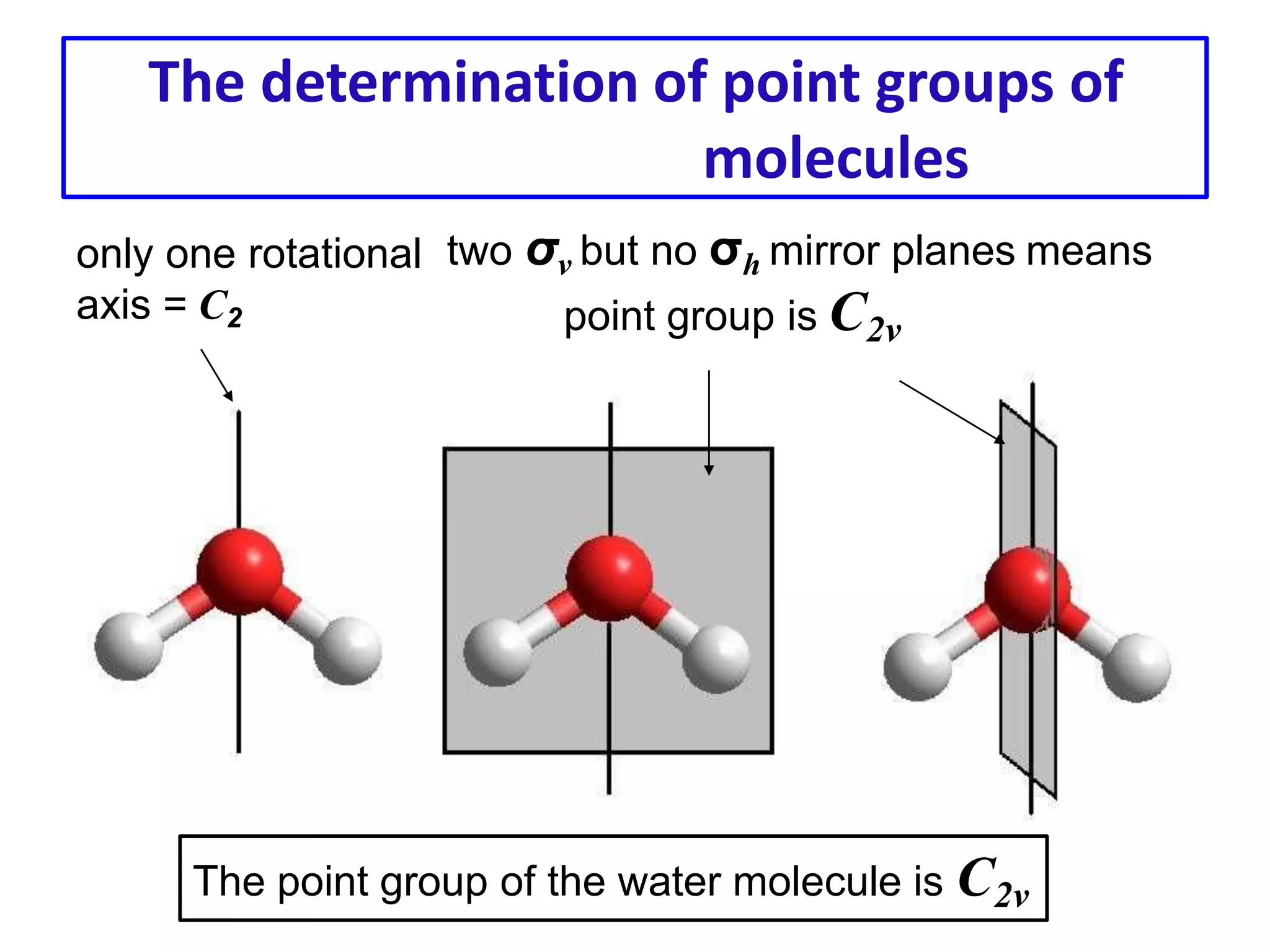 The determination of point groups of molecules

only one rotational axis = $C_2$

two $\sigma_v$ but no $\sigma_h$ mirror planes means point group is $C_{2v}$

The point group of the water molecule is $C_{2v}$